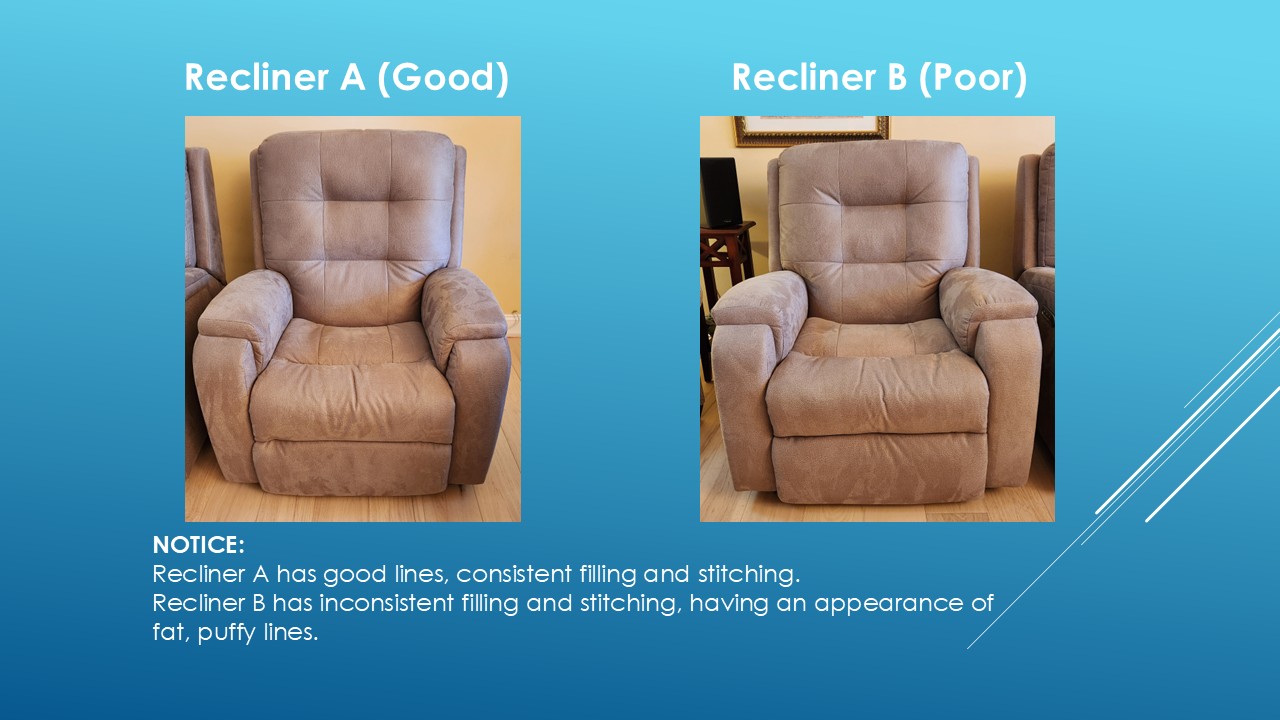 Recliner A (Good)

Recliner B (Poor)

NOTICE:
Recliner A has good lines, consistent filling and stitching.
Recliner B has inconsistent filling and stitching, having an appearance of fat, puffy lines.